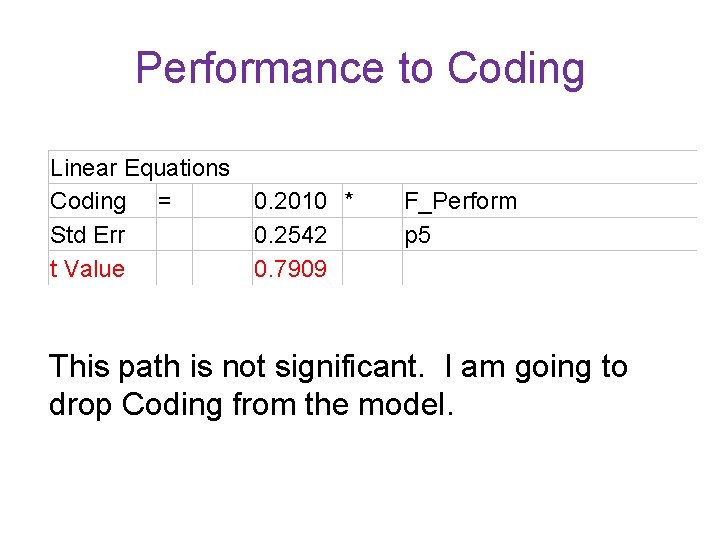 Performance to Coding

| Linear Equations | | | | | |
|---|---|---|---|---|---|
| Coding | = | | 0.2010 | * | F_Perform |
| Std Err | | | 0.2542 | | p5 |
| t Value | | | 0.7909 | | |

This path is not significant. I am going to drop Coding from the model.